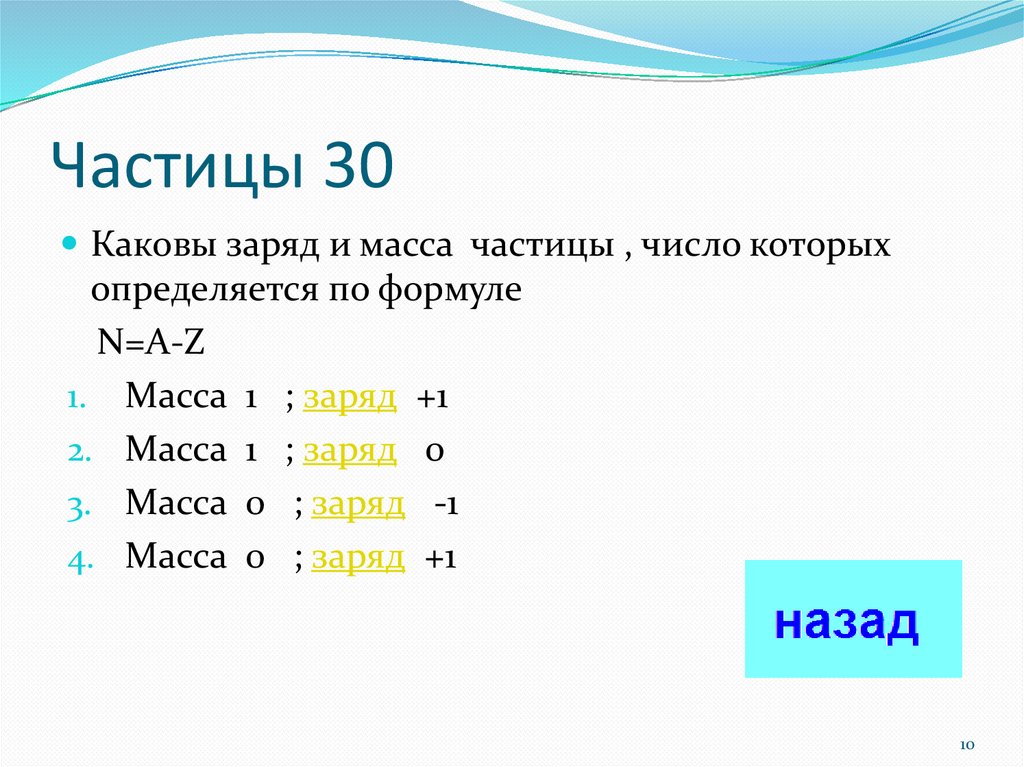 Частицы 30

Каковы заряд и масса частицы , число которых определяется по формуле

N=A-Z

1. Масса 1 ; заряд +1
2. Масса 1 ; заряд 0
3. Масса 0 ; заряд -1
4. Масса 0 ; заряд +1

назад

10